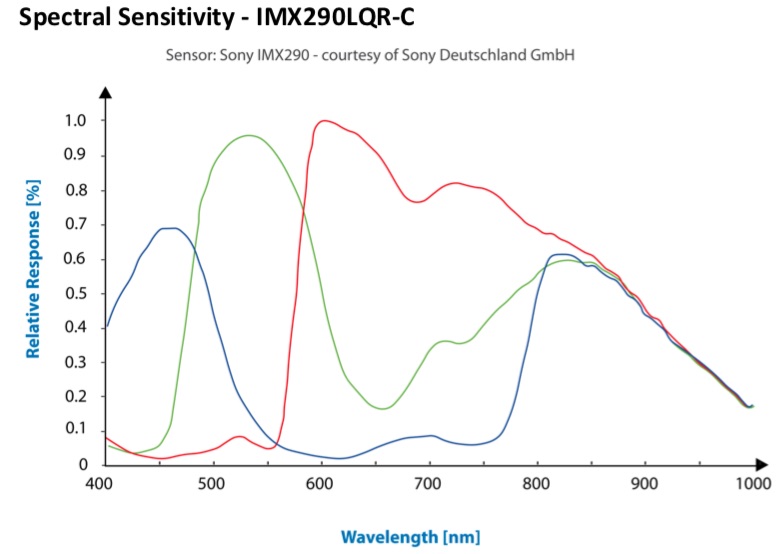 Spectral Sensitivity - IMX290LQR-C

Sensor: Sony IMX290 - courtesy of Sony Deutschland GmbH

Relative Response [%]

1.0
0.9
0.8
0.7
0.6
0.5
0.4
0.3
0.2
0.1
0

400
500
600
700
800
900
1000

Wavelength [nm]